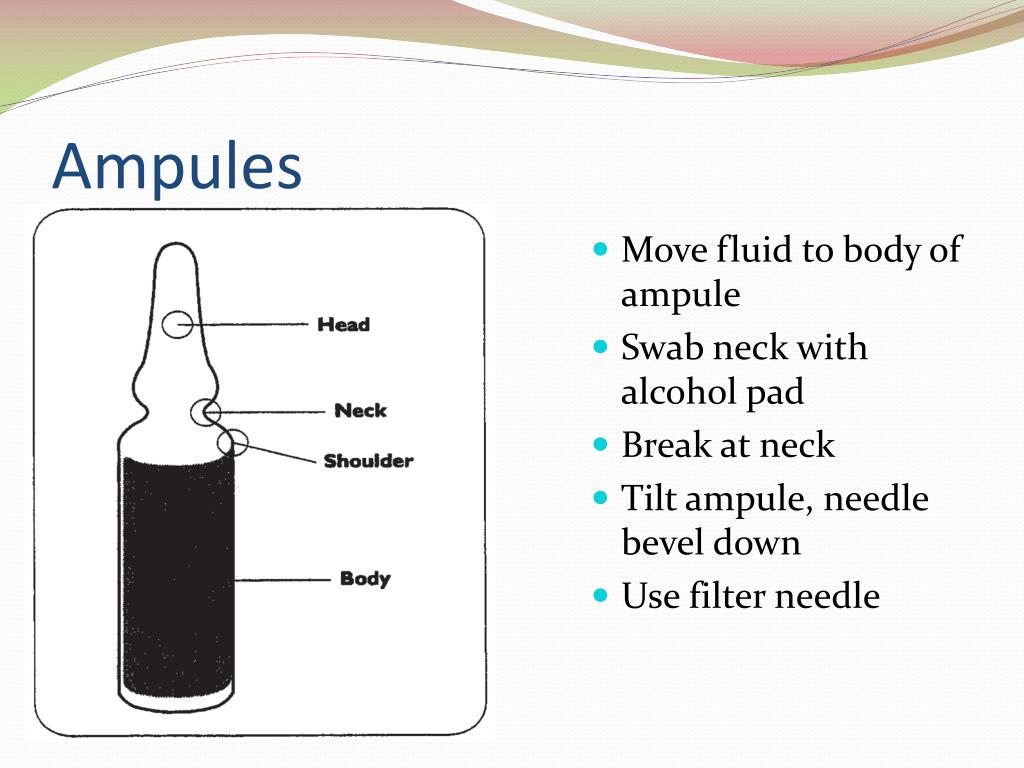 Ampules

Head

Neck

Shoulder

Body

- Move fluid to body of ampule
- Swab neck with alcohol pad
- Break at neck
- Tilt ampule, needle bevel down
- Use filter needle